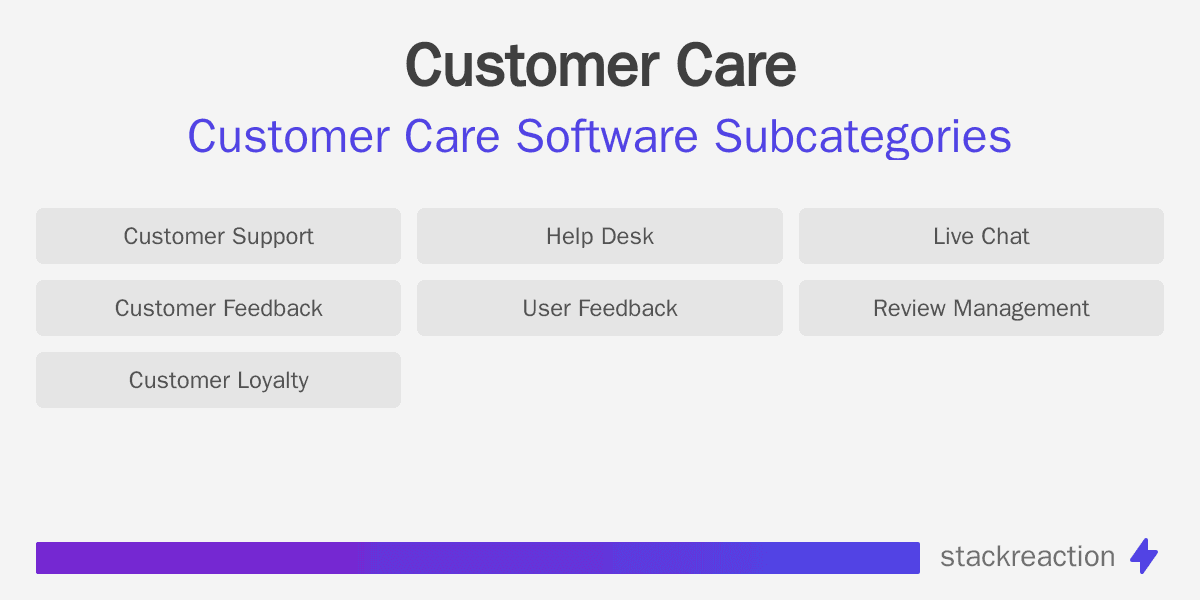 Customer Care

Customer Care Software Subcategories

Customer Support

Help Desk

Live Chat

Customer Feedback

User Feedback

Review Management

Customer Loyalty

stackreaction